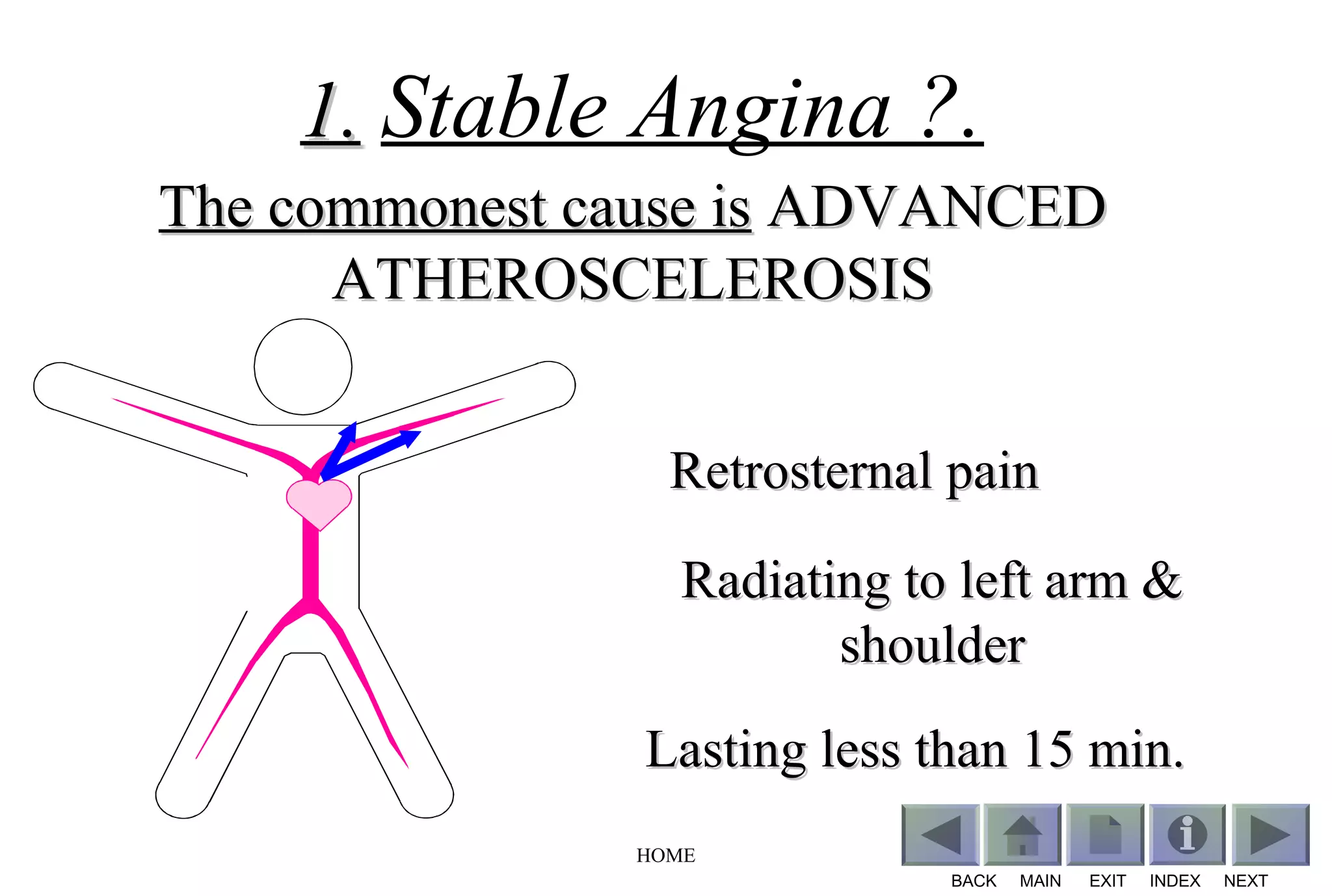 1. Stable Angina ?.

The commonest cause is ADVANCED ATHEROSCELEROSIS

Retrosternal pain

Radiating to left arm & shoulder

Lasting less than 15 min.

HOME

BACK MAIN EXIT INDEX NEXT